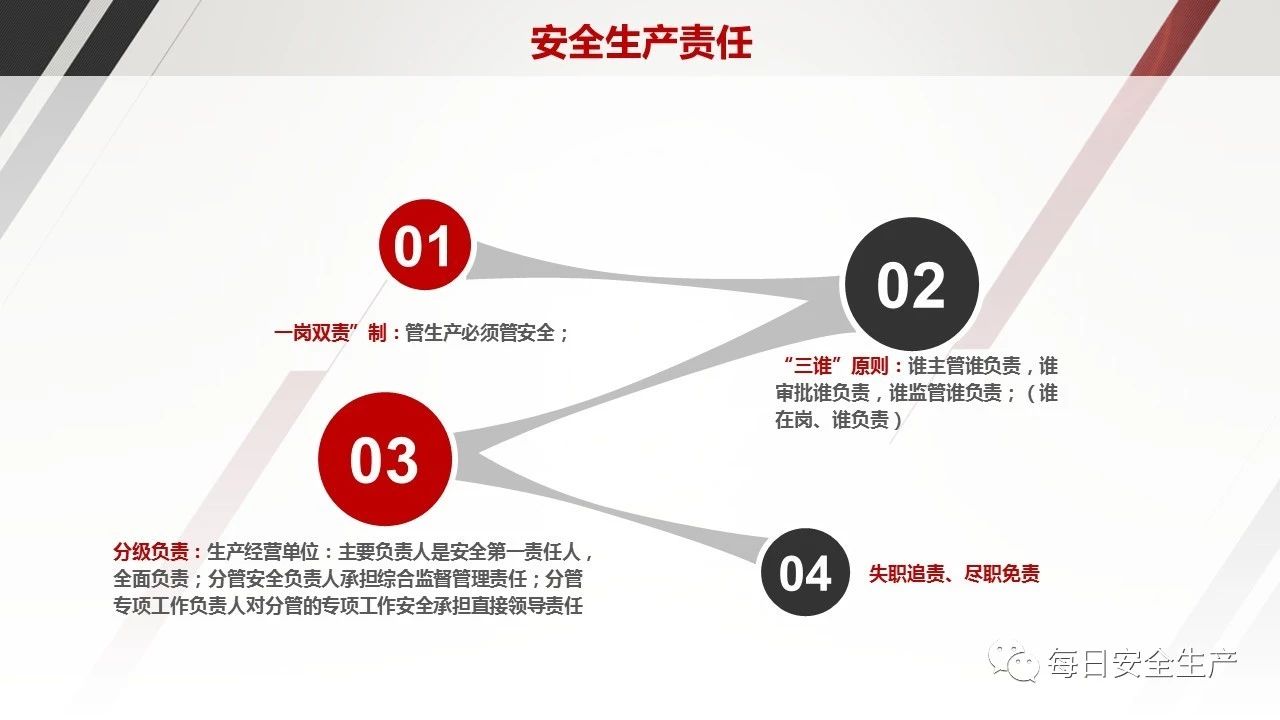 安全生产责任

01

一岗双责”制：管生产必须管安全；

02

“三谁”原则：谁主管谁负责，谁审批谁负责，谁监管谁负责；（谁在岗、谁负责）

03

分级负责：生产经营单位：主要负责人是安全第一责任人，全面负责；分管安全负责人承担综合监督管理责任；分管专项工作负责人对分管的专项工作安全承担直接领导责任

04

失职追责、尽职免责

每日安全生产